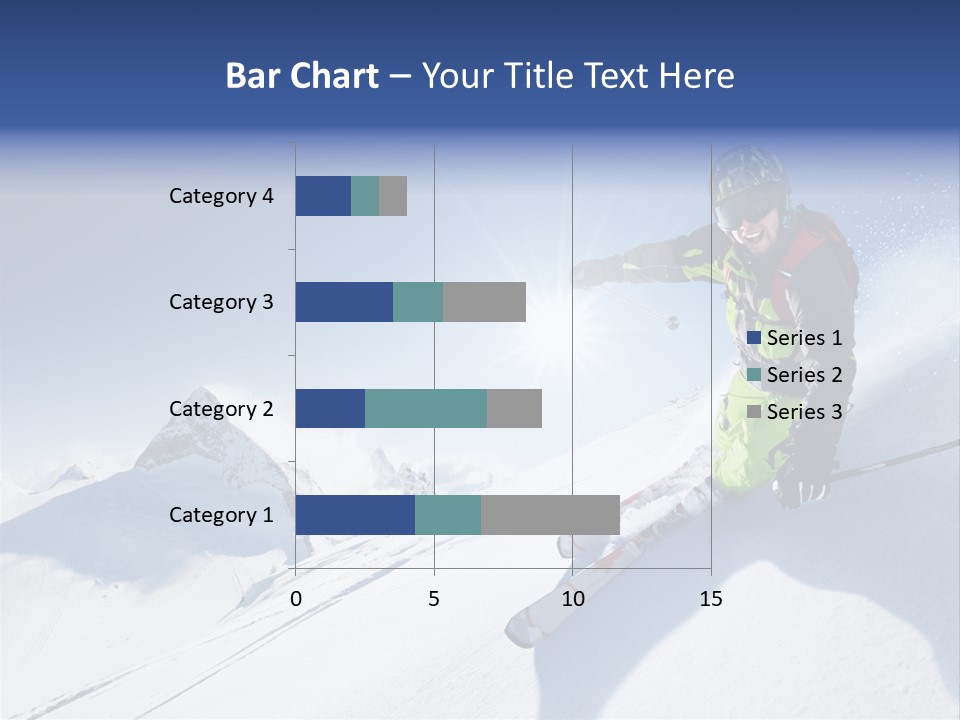 Bar Chart – Your Title Text Here

Category 4
Category 3
Category 2
Category 1

0
5
10
15

Series 1
Series 2
Series 3